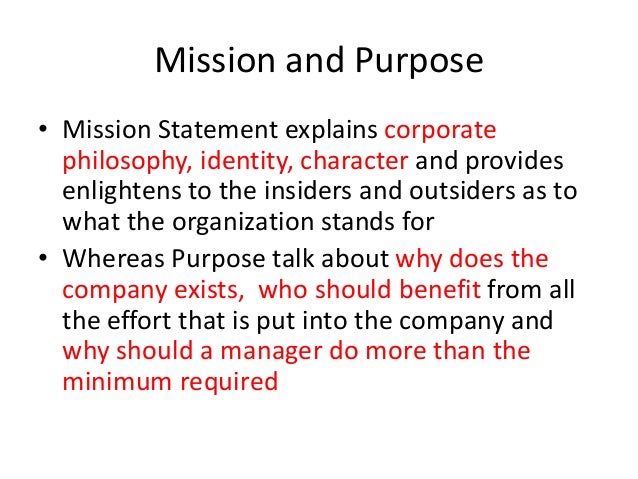 Mission and Purpose

• Mission Statement explains corporate philosophy, identity, character and provides enlightens to the insiders and outsiders as to what the organization stands for

• Whereas Purpose talk about why does the company exists, who should benefit from all the effort that is put into the company and why should a manager do more than the minimum required